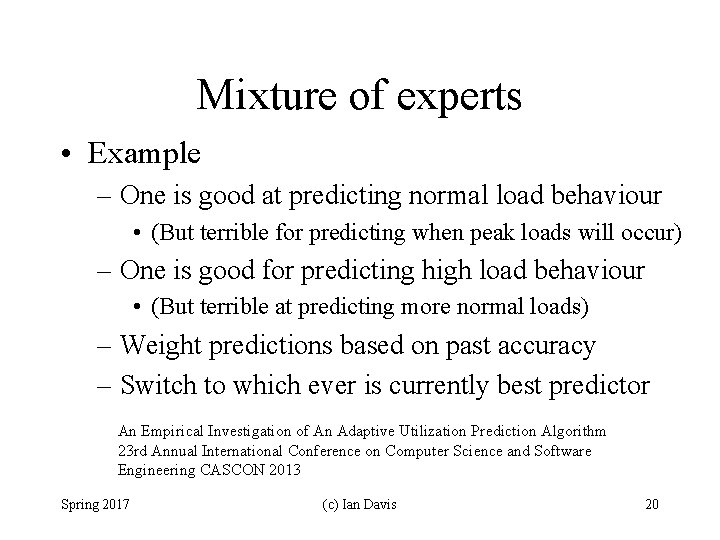 Mixture of experts

• Example
  – One is good at predicting normal load behaviour
    • (But terrible for predicting when peak loads will occur)
  – One is good for predicting high load behaviour
    • (But terrible at predicting more normal loads)
  – Weight predictions based on past accuracy
  – Switch to which ever is currently best predictor

An Empirical Investigation of An Adaptive Utilization Prediction Algorithm
23rd Annual International Conference on Computer Science and Software Engineering CASCON 2013

Spring 2017 (c) Ian Davis 20